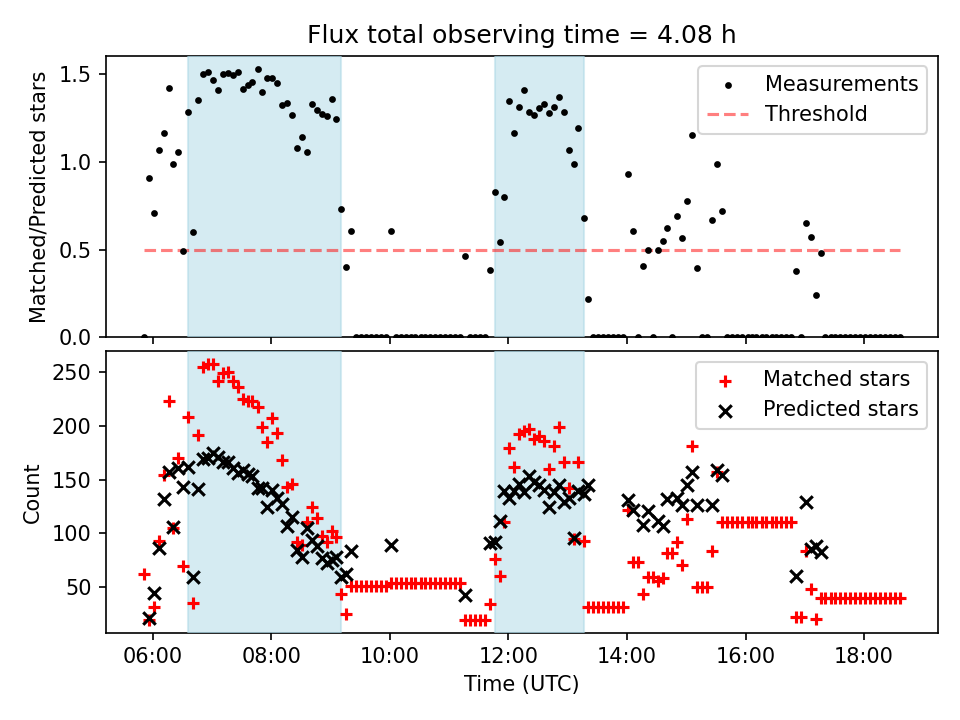 Flux total observing time = 4.08 h

Matched/Predicted stars

1.5
1.0
0.5
0.0

Measurements
Threshold

Count

250
200
150
100
50

Matched stars
Predicted stars

06:00
08:00
10:00
12:00
14:00
16:00
18:00

Time (UTC)